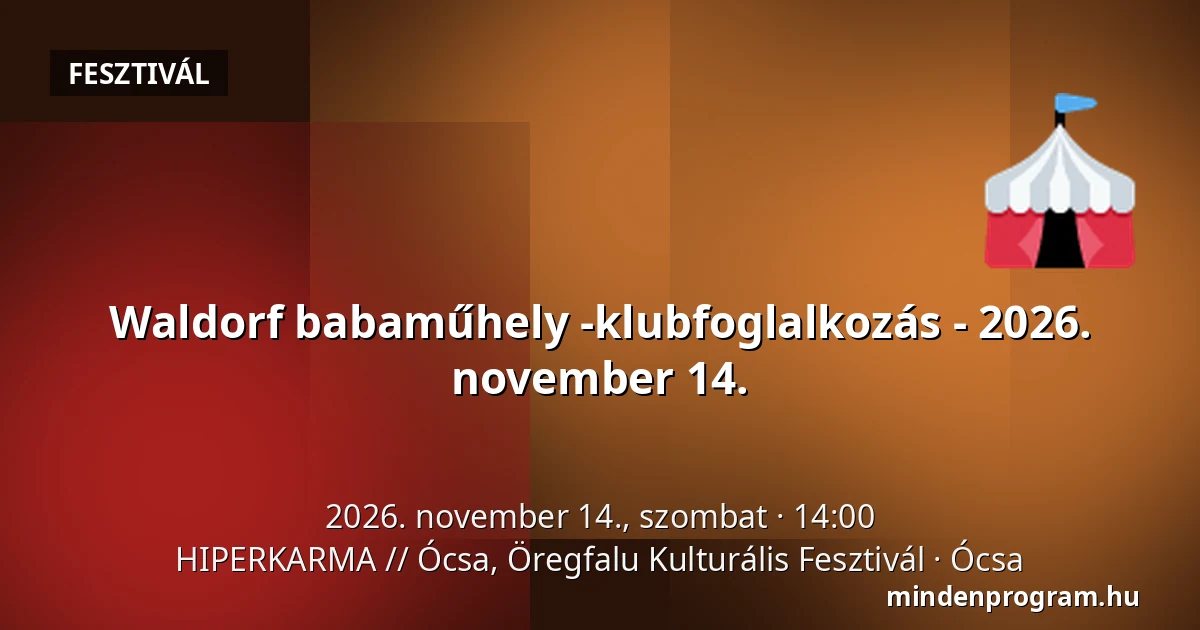 FESZTIVÁL

Waldorf babaműhely -klubfoglalkozás - 2026. november 14.

2026. november 14., szombat · 14:00
HIPERKARMA // Ócsa, Öregfalu Kulturális Fesztivál · Ócsa

mindenprogram.hu